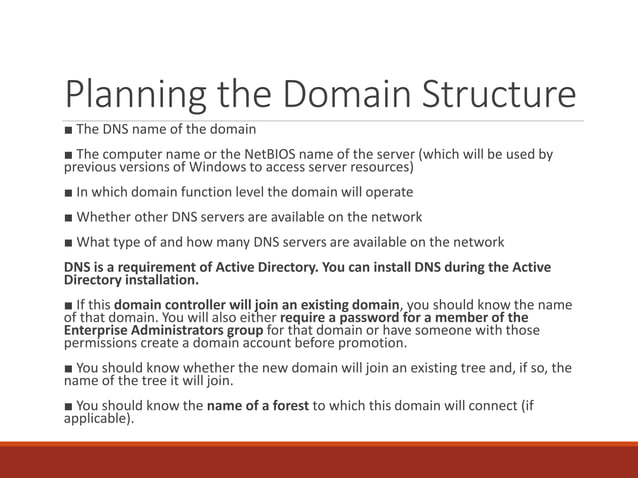 Planning the Domain Structure

■ The DNS name of the domain

■ The computer name or the NetBIOS name of the server (which will be used by previous versions of Windows to access server resources)

■ In which domain function level the domain will operate

■ Whether other DNS servers are available on the network

■ What type of and how many DNS servers are available on the network

DNS is a requirement of Active Directory. You can install DNS during the Active Directory installation.

■ If this domain controller will join an existing domain, you should know the name of that domain. You will also either require a password for a member of the Enterprise Administrators group for that domain or have someone with those permissions create a domain account before promotion.

■ You should know whether the new domain will join an existing tree and, if so, the name of the tree it will join.

■ You should know the name of a forest to which this domain will connect (if applicable).